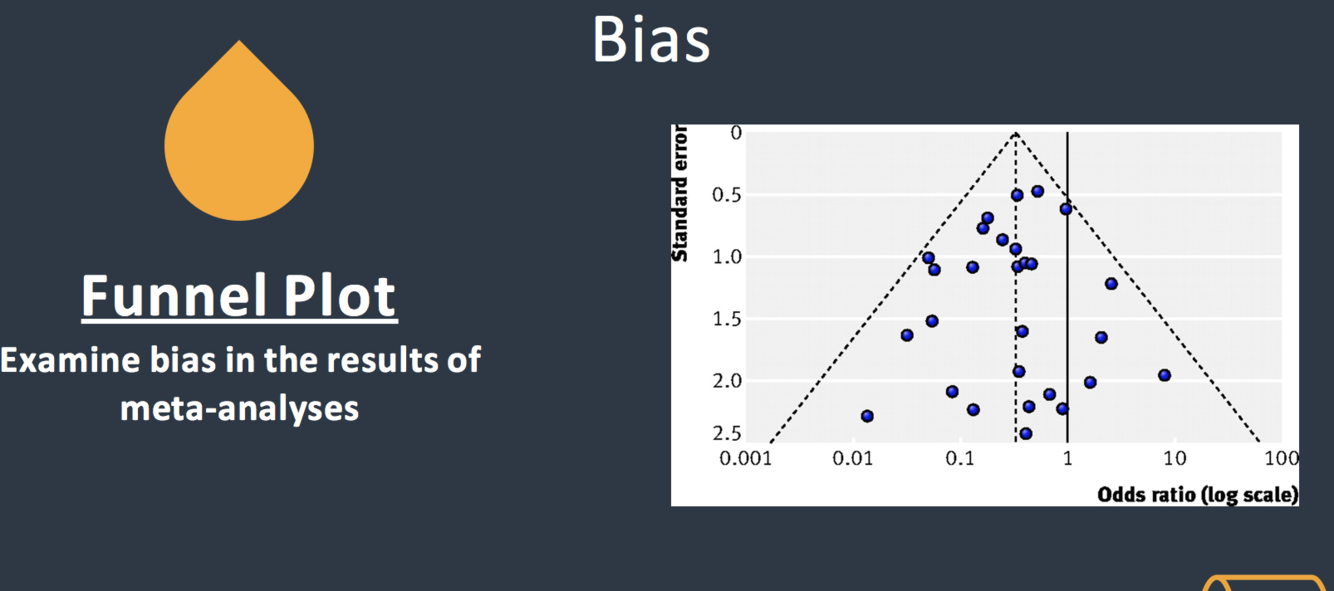 Bias

Funnel Plot

Examine bias in the results of meta-analyses

Standard error

0

0.5

1.0

1.5

2.0

2.5

0.001 0.01 0.1 1 10 100

Odds ratio (log scale)